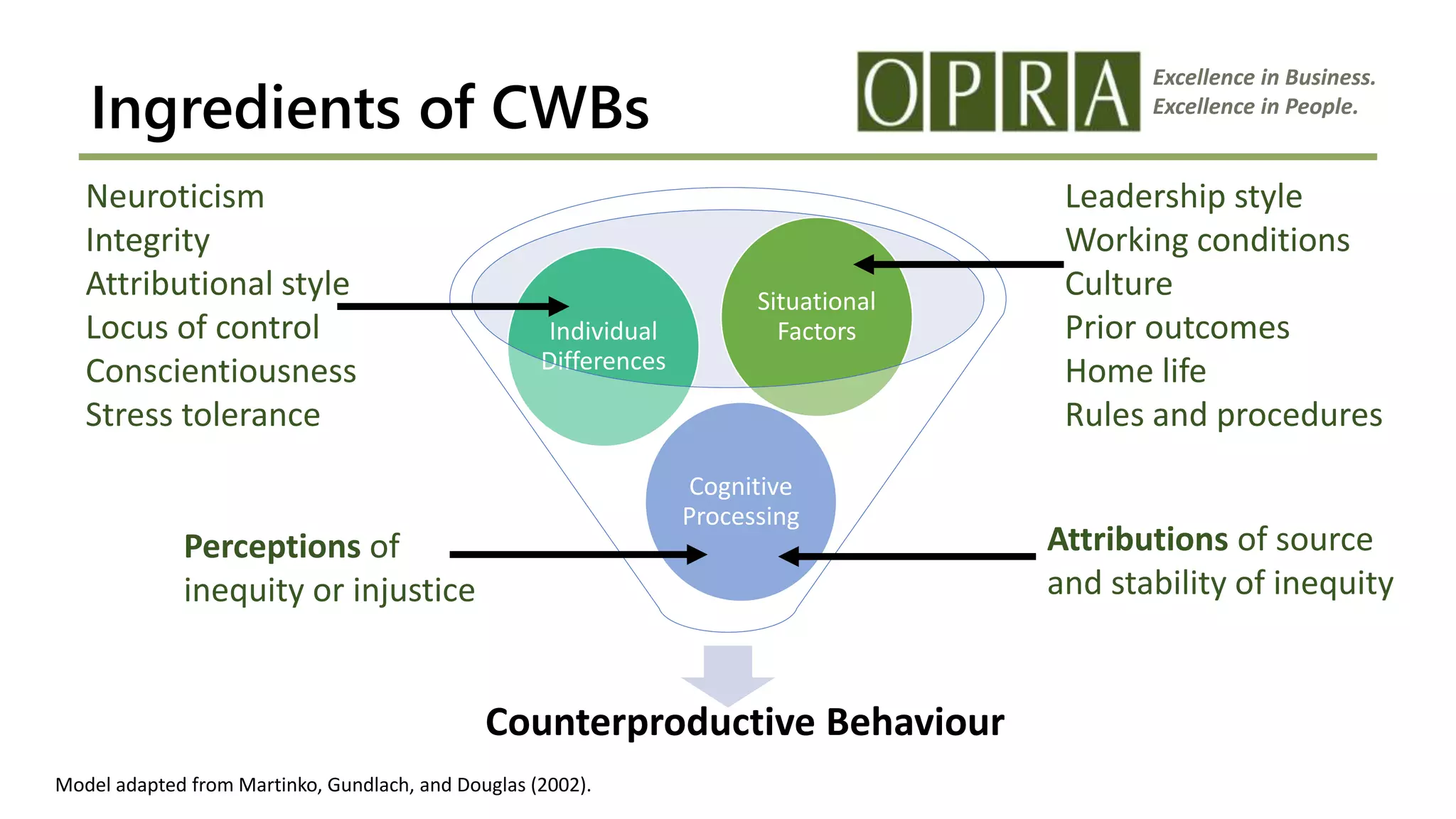 Ingredients of CWBs

OPRA
Excellence in Business.
Excellence in People.

Neuroticism
Integrity
Attributional style
Locus of control
Conscientiousness
Stress tolerance

Individual Differences

Situational Factors

Leadership style
Working conditions
Culture
Prior outcomes
Home life
Rules and procedures

Cognitive Processing

Perceptions of inequity or injustice

Attributions of source and stability of inequity

Counterproductive Behaviour

Model adapted from Martinko, Gundlach, and Douglas (2002).